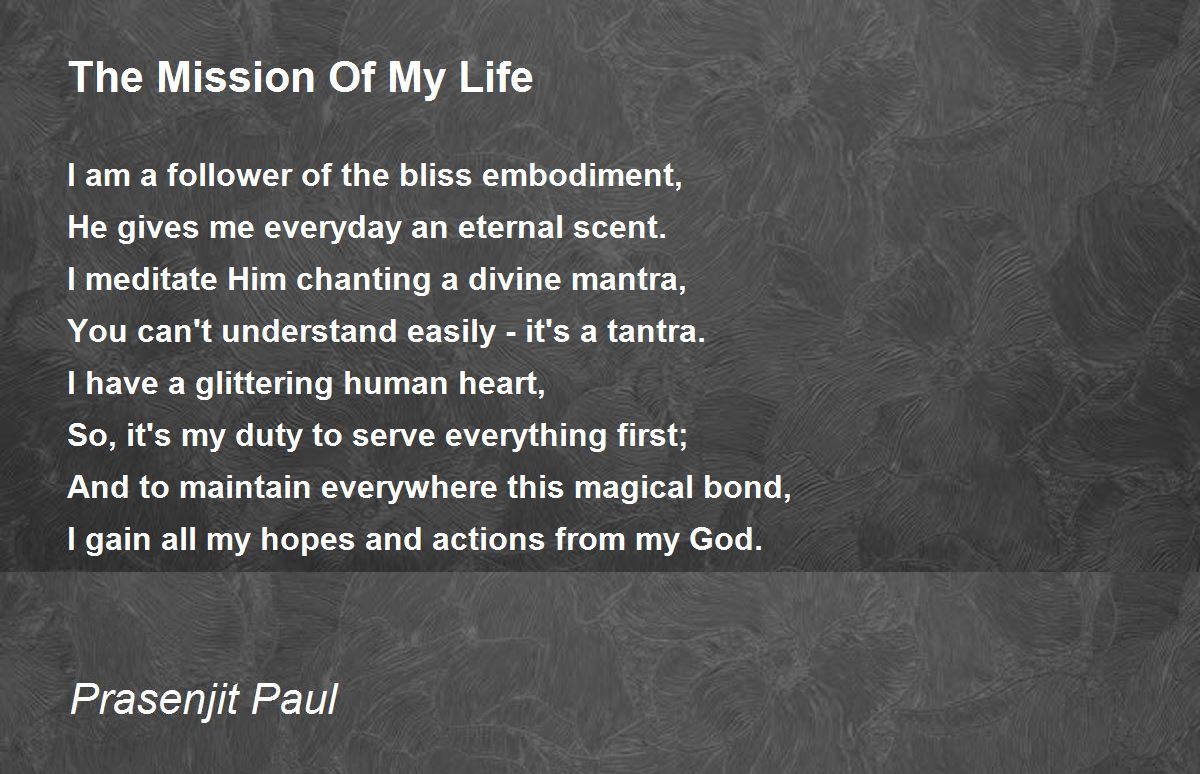 The Mission Of My Life

I am a follower of the bliss embodiment,
He gives me everyday an eternal scent.
I meditate Him chanting a divine mantra,
You can't understand easily - it's a tantra.
I have a glittering human heart,
So, it's my duty to serve everything first;
And to maintain everywhere this magical bond,
I gain all my hopes and actions from my God.

Prasenjit Paul